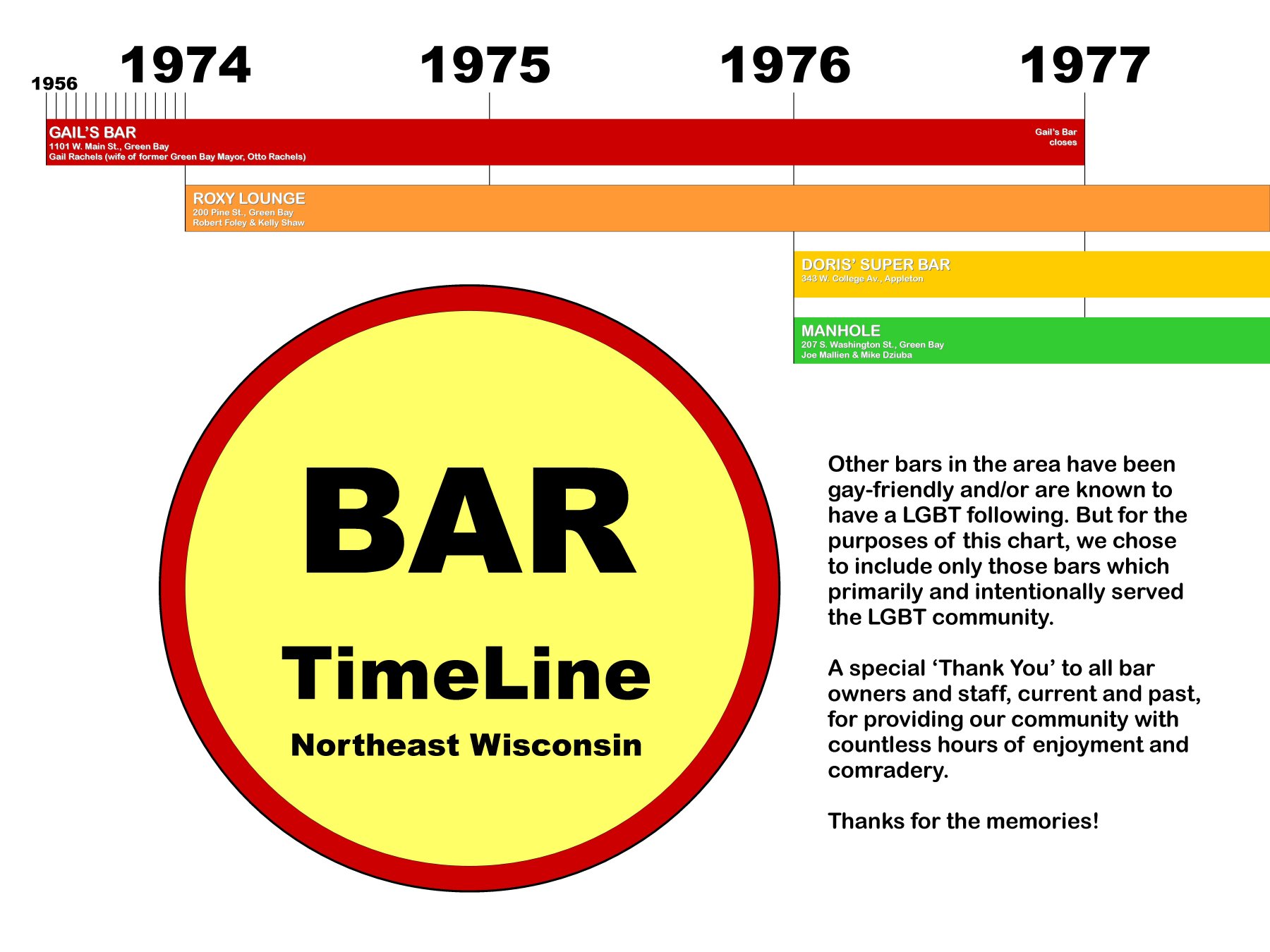 1956 1974 1975 1976 1977

GAIL'S BAR
1101 W. Main St., Green Bay
Gail Rachels (wife of former Green Bay Mayor, Otto Rachels)

Gail's Bar closes

ROXY LOUNGE
200 Pine St., Green Bay
Robert Foley & Kelly Shaw

DORIS' SUPER BAR
343 W. College Av., Appleton

MANHOLE
207 S. Washington St., Green Bay
Joe Mallien & Mike Dziuba

BAR
TimeLine
Northeast Wisconsin

Other bars in the area have been gay-friendly and/or are known to have a LGBT following. But for the purposes of this chart, we chose to include only those bars which primarily and intentionally served the LGBT community.

A special 'Thank You' to all bar owners and staff, current and past, for providing our community with countless hours of enjoyment and comradery.

Thanks for the memories!